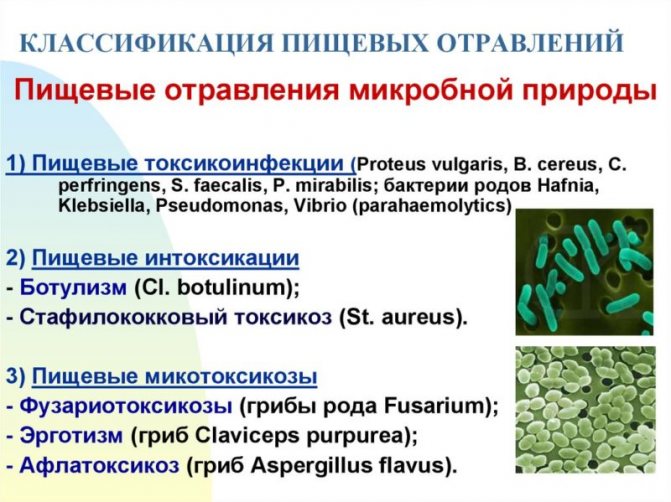 КЛАССИФИКАЦИЯ ПИЩЕВЫХ ОТРАВЛЕНИЙ

Пищевые отравления микробной природы

1) Пищевые токсикоинфекции (Proteus vulgaris, B. cereus, C. perfringens, S. faecalis, P. mirabilis; бактерии родов Hafnia, Klebsiella, Pseudomonas, Vibrio (parahaemolytics)

2) Пищевые интоксикации
- Ботулизм (Cl. botulinum);
- Стафилококковый токсикоз (St. aureus).

3) Пищевые микотоксикозы
- Фузариотоксикозы (грибы рода Fusarium);
- Эрготизм (гриб Claviceps purpurea);
- Афлатоксикоз (гриб Aspergillus flavus).